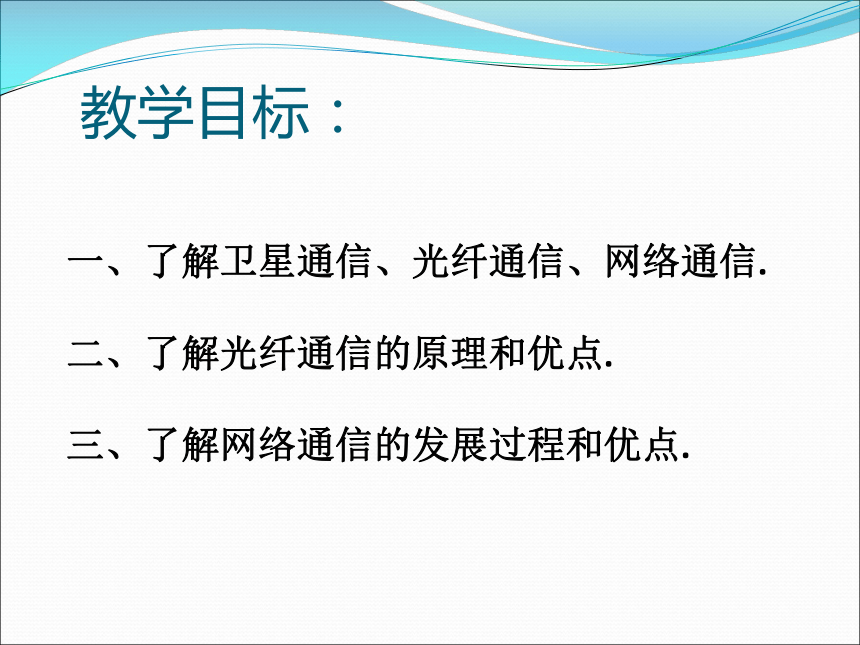 教学目标：

一、了解卫星通信、光纤通信、网络通信.

二、了解光纤通信的原理和优点.

三、了解网络通信的发展过程和优点.